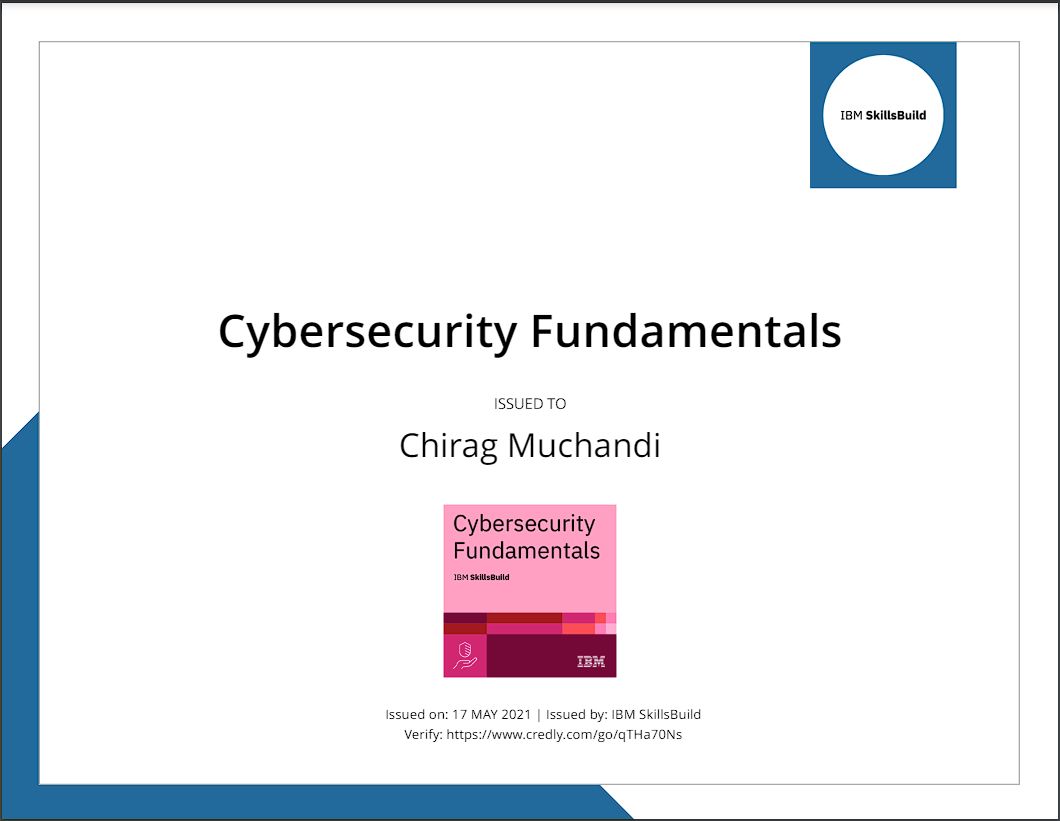 IBM SkillsBuild

Cybersecurity Fundamentals

ISSUED TO

Chirag Muchandi

Cybersecurity Fundamentals

IBM SkillsBuild

IBM

Issued on: 17 MAY 2021 | Issued by: IBM SkillsBuild
Verify: https://www.credly.com/go/qTHa70Ns